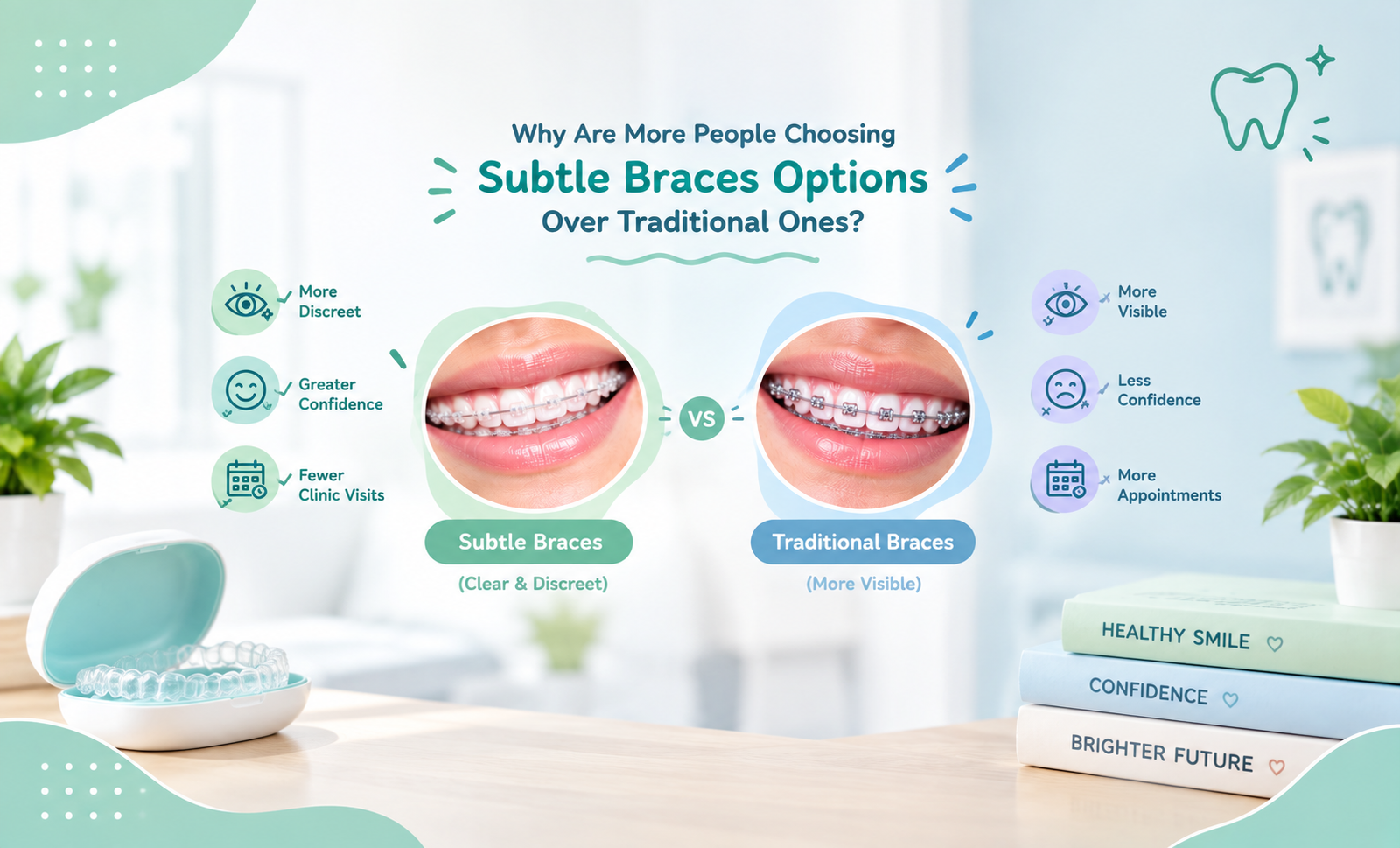 Why Are More People Choosing
Subtle Braces Options
Over Traditional Ones?

More Discreet

Greater Confidence

Fewer Clinic Visits

VS

Subtle Braces
(Clear & Discreet)

Traditional Braces
(More Visible)

More Visible

Less Confidence

More Appointments

HEALTHY SMILE
CONFIDENCE
BRIGHTER FUTURE